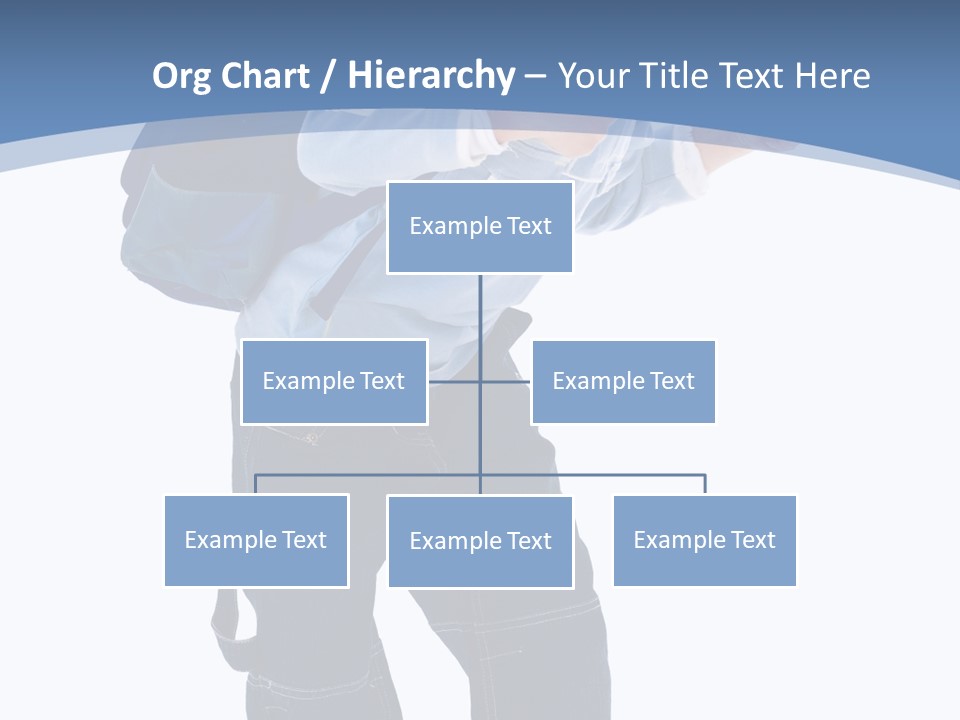 Org Chart / Hierarchy – Your Title Text Here

Example Text

Example Text

Example Text

Example Text

Example Text

Example Text